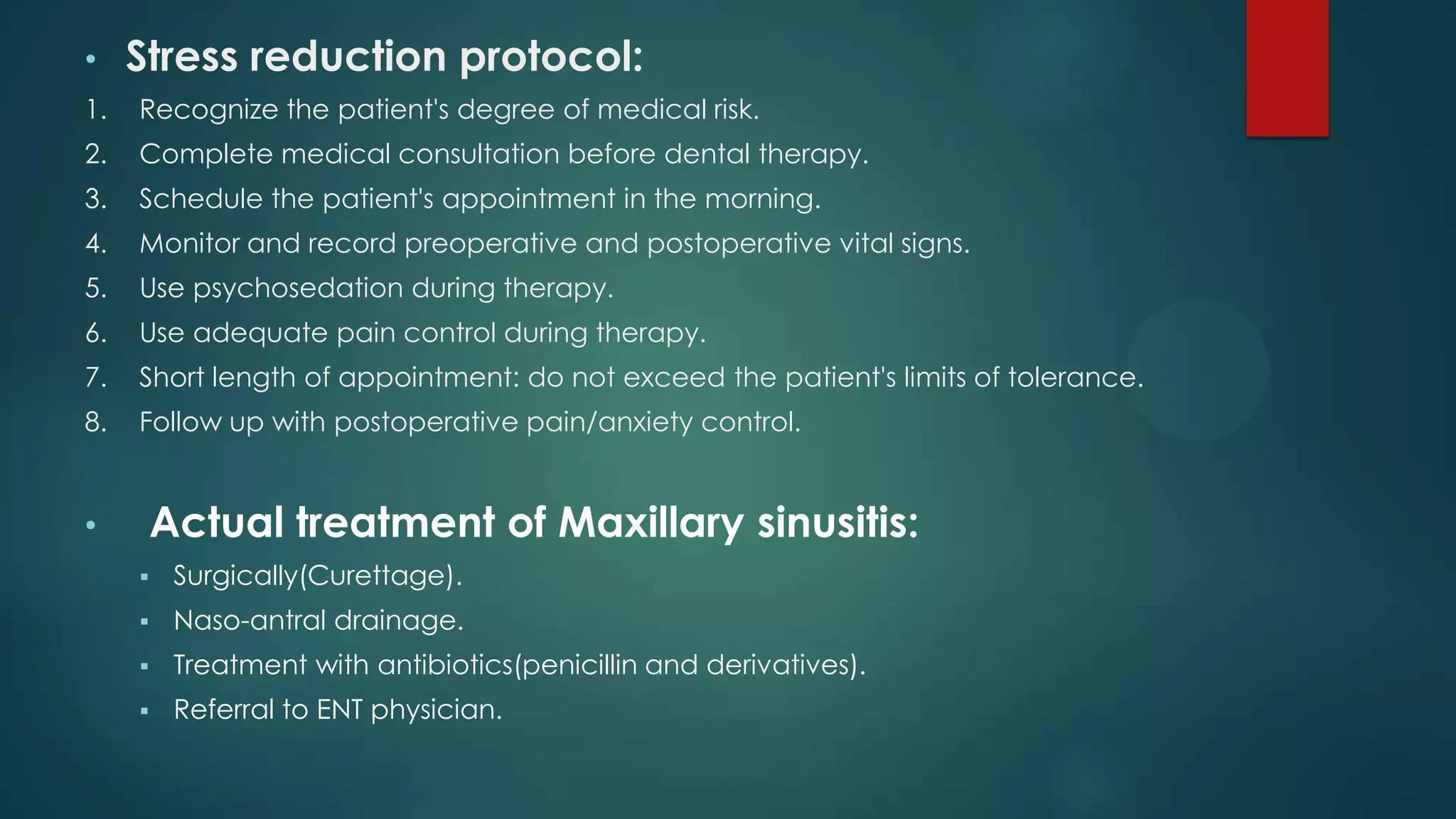 • Stress reduction protocol:

1. Recognize the patient's degree of medical risk.
2. Complete medical consultation before dental therapy.
3. Schedule the patient's appointment in the morning.
4. Monitor and record preoperative and postoperative vital signs.
5. Use psychosedation during therapy.
6. Use adequate pain control during therapy.
7. Short length of appointment: do not exceed the patient's limits of tolerance.
8. Follow up with postoperative pain/anxiety control.

• Actual treatment of Maxillary sinusitis:

▪ Surgically(Curettage).
▪ Naso-antral drainage.
▪ Treatment with antibiotics(penicillin and derivatives).
▪ Referral to ENT physician.